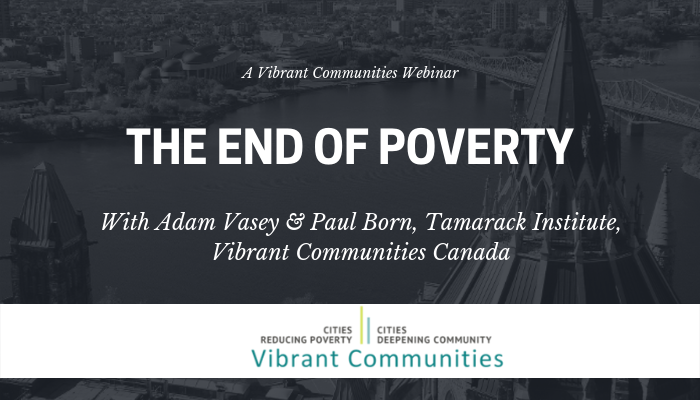 A Vibrant Communities Webinar

THE END OF POVERTY

With Adam Vasey & Paul Born, Tamarack Institute, Vibrant Communities Canada

CITIES REDUCING POVERTY

CITIES DEEPENING COMMUNITY

Vibrant Communities